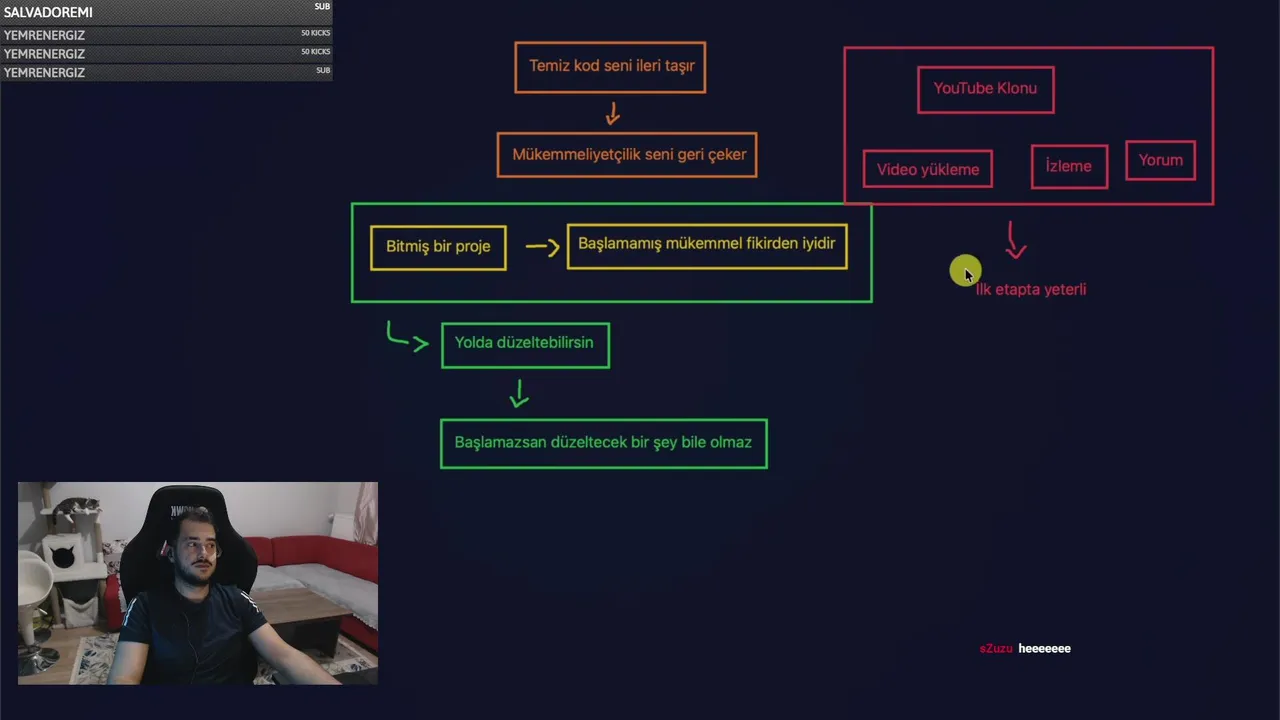 SALVADOREMI SUB
YEMRENERGIZ 50 KICKS
YEMRENERGIZ 50 KICKS
YEMRENERGIZ SUB

Temiz kod seni ileri taşır

Mükemmeliyetçilik seni geri çeker

Bitmiş bir proje

Başlamamış mükemmel fikirden iyidir

Yolda düzeltebilirsin

Başlamazsan düzeltecek bir şey bile olmaz

YouTube Klonu

Video yükleme

İzleme

Yorum

İlk etapta yeterli

sZuzu heeeeeee